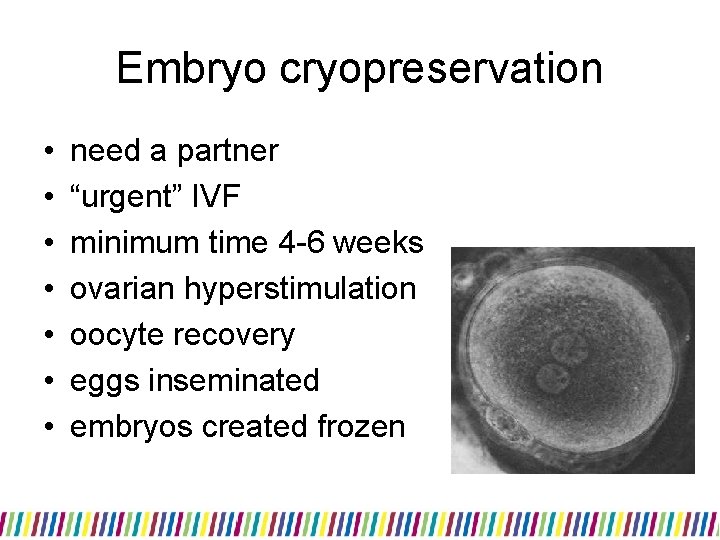 Embryo cryopreservation

• need a partner
• “urgent” IVF
• minimum time 4-6 weeks
• ovarian hyperstimulation
• oocyte recovery
• eggs inseminated
• embryos created frozen